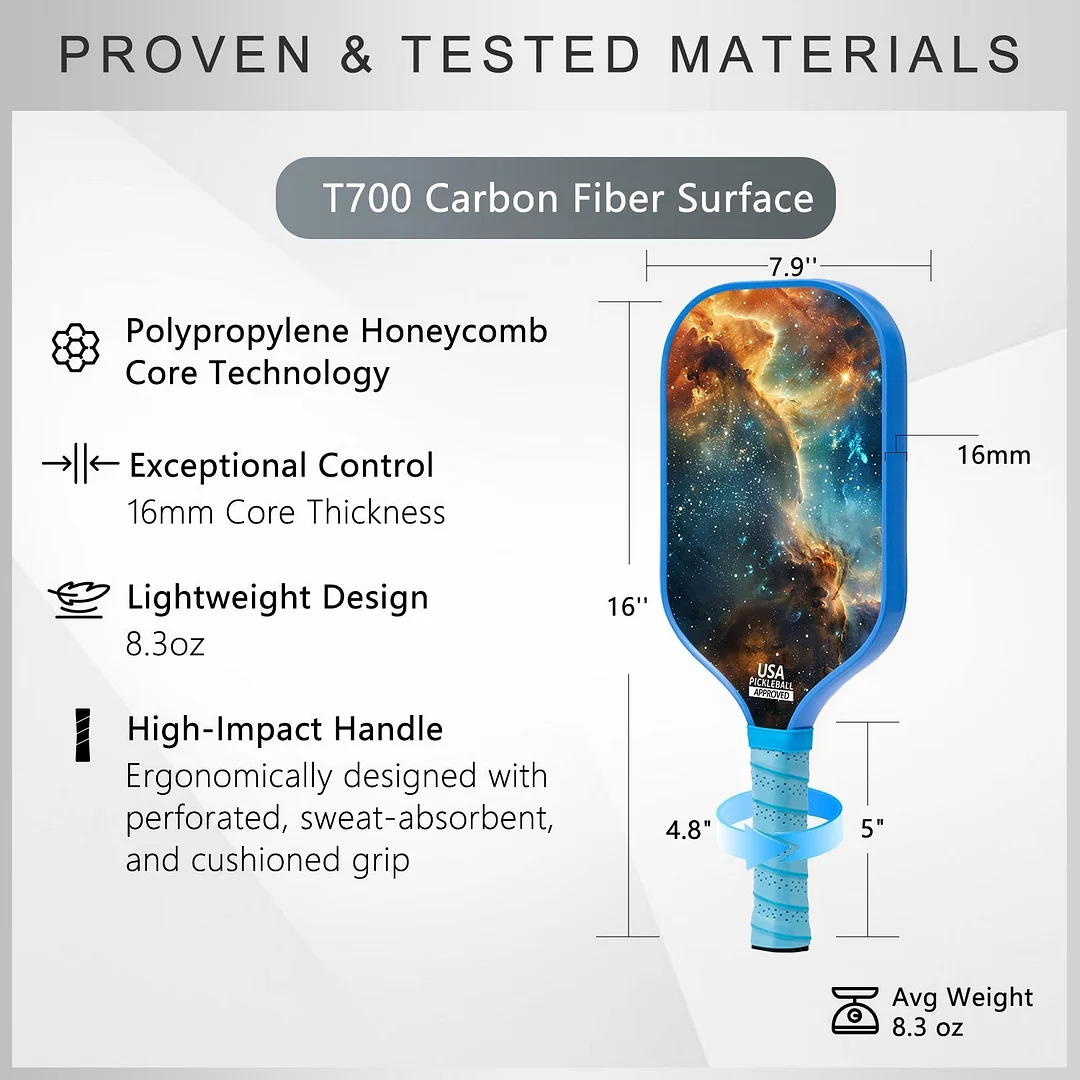 PROVEN & TESTED MATERIALS

T700 Carbon Fiber Surface

Polypropylene Honeycomb Core Technology

Exceptional Control
16mm Core Thickness

Lightweight Design
8.3oz

High-Impact Handle
Ergonomically designed with perforated, sweat-absorbent, and cushioned grip

7.9''

16mm

16''

USA PICKLEBALL APPROVED

4.8"

5"

Avg Weight
8.3 oz